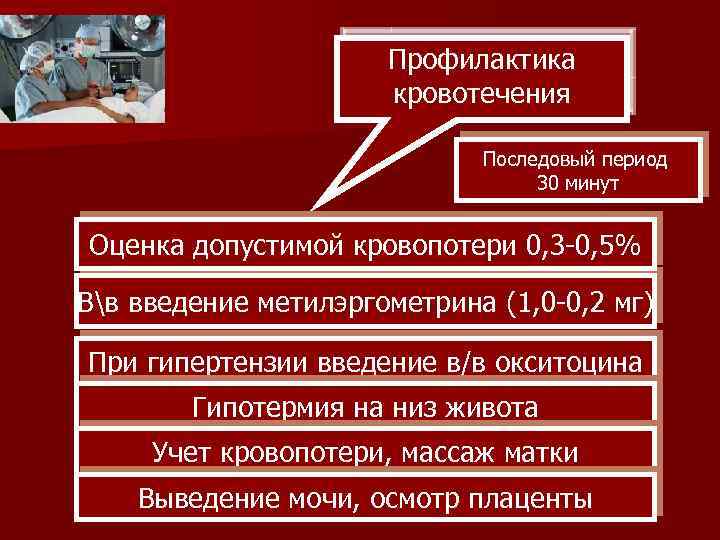 Профилактика кровотечения

Последовый период 30 минут

Оценка допустимой кровопотери 0,3-0,5%

В\в введение метилэргометрина (1,0-0,2 мг)

При гипертензии введение в/в окситоцина

Гипотермия на низ живота

Учет кровопотери, массаж матки

Выведение мочи, осмотр плаценты